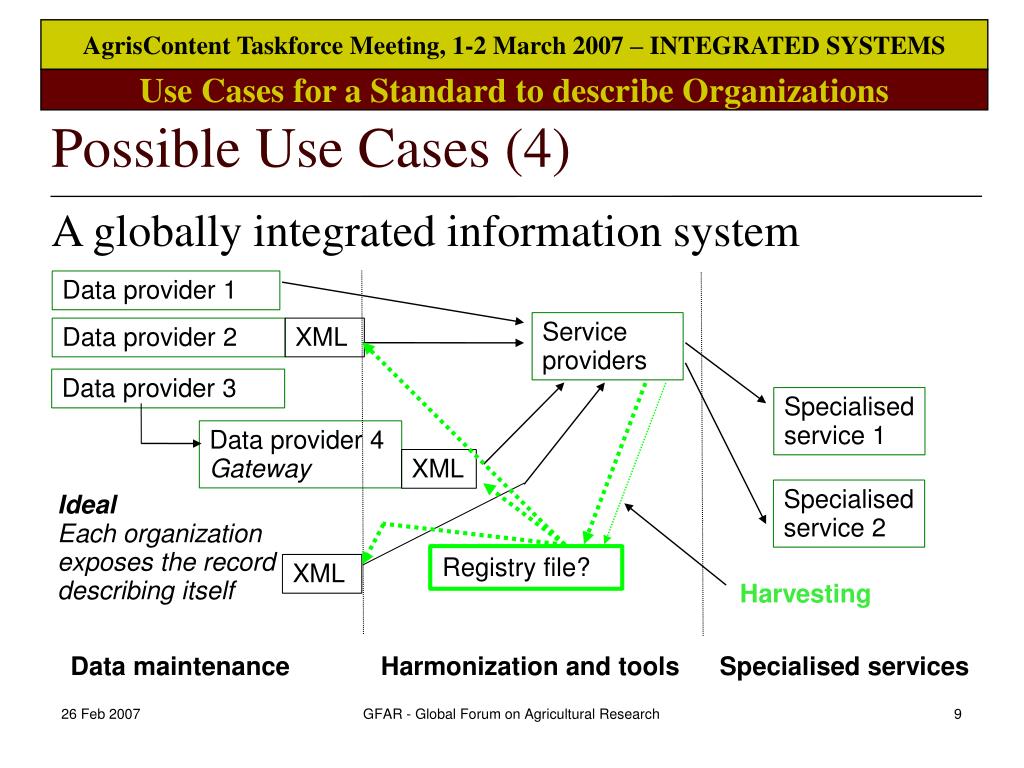 AgrisContent Taskforce Meeting, 1-2 March 2007 – INTEGRATED SYSTEMS

Use Cases for a Standard to describe Organizations

Possible Use Cases (4)

A globally integrated information system

Data provider 1

Data provider 2

XML

Data provider 3

Data provider 4
Gateway

XML

Service providers

Specialised service 1

Specialised service 2

Ideal
Each organization exposes the record describing itself

XML

Registry file?

Harvesting

Data maintenance

Harmonization and tools

Specialised services

26 Feb 2007

GFAR - Global Forum on Agricultural Research

9